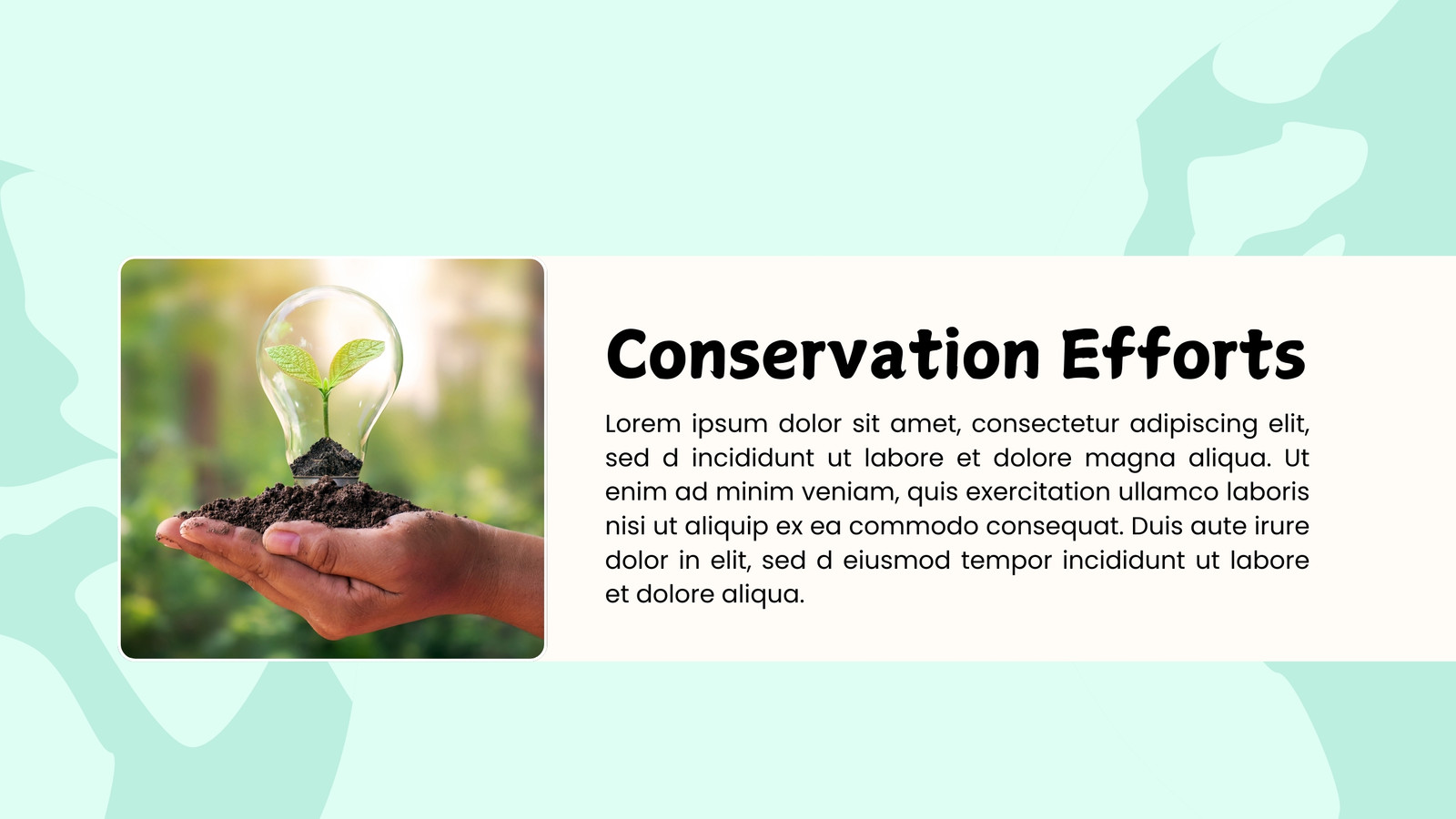 Conservation Efforts

Lorem ipsum dolor sit amet, consectetur adipiscing elit, sed d incididunt ut labore et dolore magna aliqua. Ut enim ad minim veniam, quis exercitation ullamco laboris nisi ut aliquip ex ea commodo consequat. Duis aute irure dolor in elit, sed d eiusmod tempor incididunt ut labore et dolore aliqua.